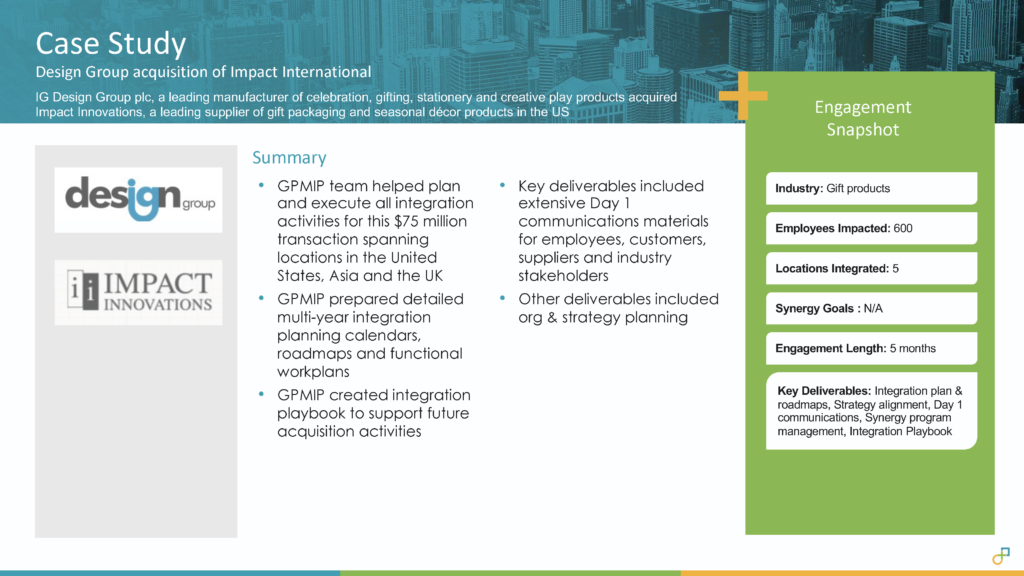 Case Study

Design Group acquisition of Impact International

IG Design Group plc, a leading manufacturer of celebration, gifting, stationery and creative play products acquired Impact Innovations, a leading supplier of gift packaging and seasonal décor products in the US

design group

ii IMPACT INNOVATIONS

Summary

• GPMIP team helped plan and execute all integration activities for this $75 million transaction spanning locations in the United States, Asia and the UK
• GPMIP prepared detailed multi-year integration planning calendars, roadmaps and functional workplans
• GPMIP created integration playbook to support future acquisition activities

• Key deliverables included extensive Day 1 communications materials for employees, customers, suppliers and industry stakeholders
• Other deliverables included org & strategy planning

Engagement Snapshot

Industry: Gift products

Employees Impacted: 600

Locations Integrated: 5

Synergy Goals : N/A

Engagement Length: 5 months

Key Deliverables: Integration plan & roadmaps, Strategy alignment, Day 1 communications, Synergy program management, Integration Playbook